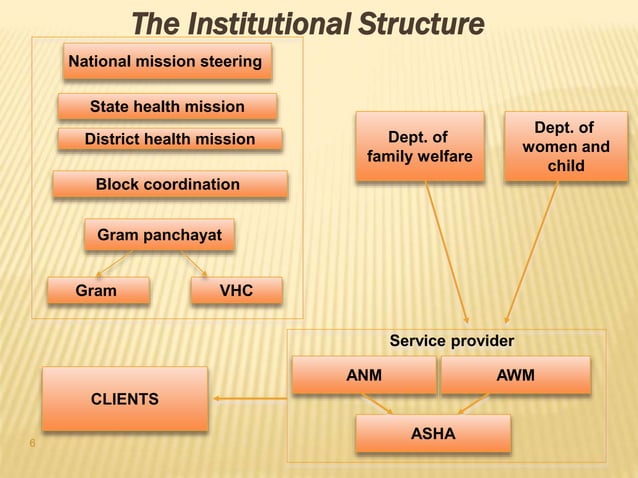 The Institutional Structure

National mission steering

State health mission

District health mission

Block coordination

Gram panchayat

Gram

VHC

Dept. of family welfare

Dept. of women and child

Service provider

ANM

AWM

ASHA

CLIENTS

6